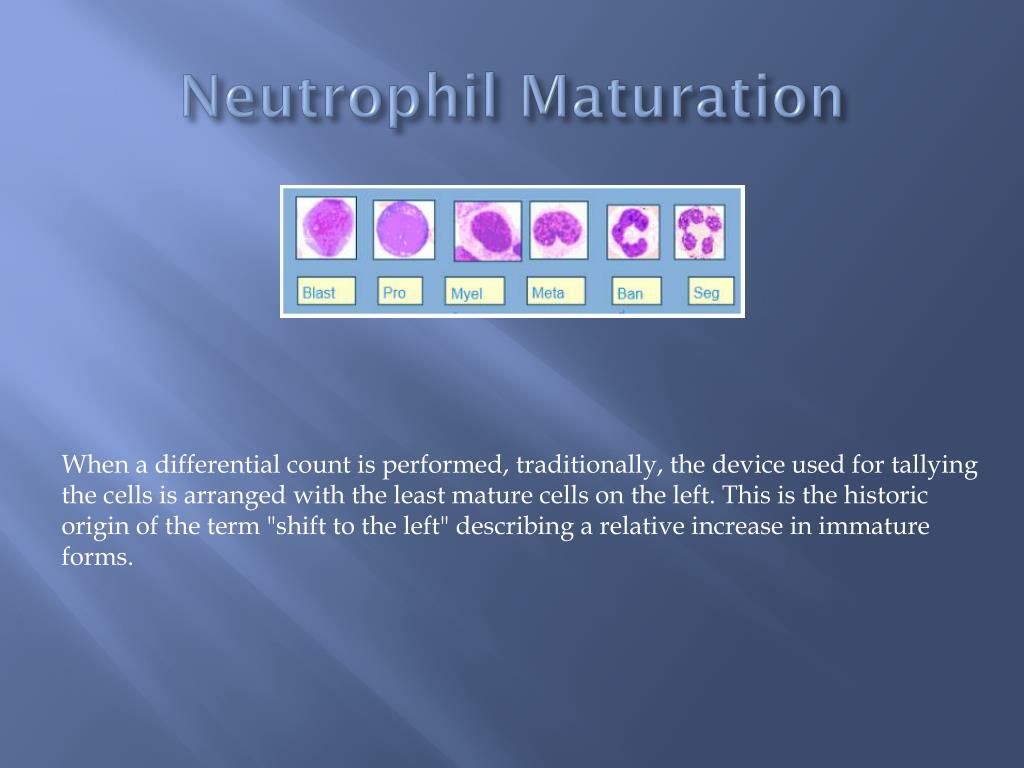 Neutrophil Maturation

Blast Pro Myel Meta Ban Seg

When a differential count is performed, traditionally, the device used for tallying the cells is arranged with the least mature cells on the left. This is the historic origin of the term "shift to the left" describing a relative increase in immature forms.